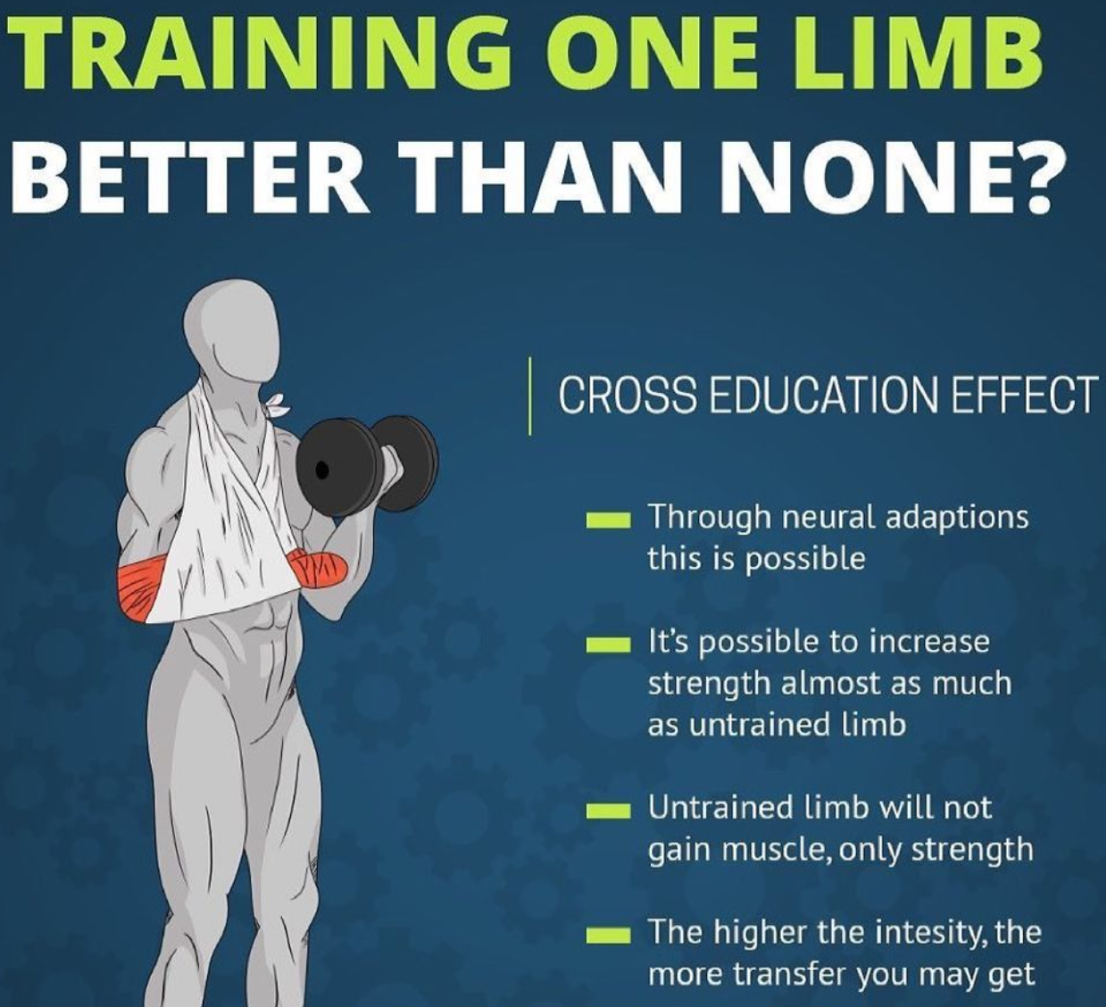 TRAINING ONE LIMB
BETTER THAN NONE?

CROSS EDUCATION EFFECT

Through neural adaptions this is possible

It's possible to increase strength almost as much as untrained limb

Untrained limb will not gain muscle, only strength

The higher the intesity, the more transfer you may get